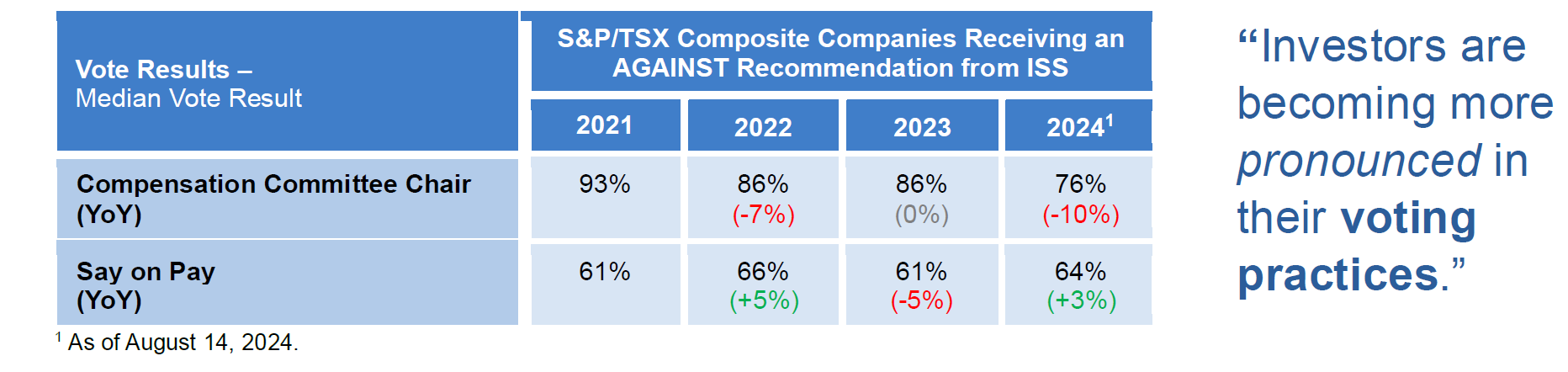 | Vote Results – Median Vote Result | S&P/TSX Composite Companies Receiving an AGAINST Recommendation from ISS | | | |
|---|---|---|---|---|
| | 2021 | 2022 | 2023 | 2024$^1$ |
| Compensation Committee Chair (YoY) | 93% | 86% (-7%) | 86% (0%) | 76% (-10%) |
| Say on Pay (YoY) | 61% | 66% (+5%) | 61% (-5%) | 64% (+3%) |

$^1$ As of August 14, 2024.

“Investors are becoming more pronounced in their voting practices.”